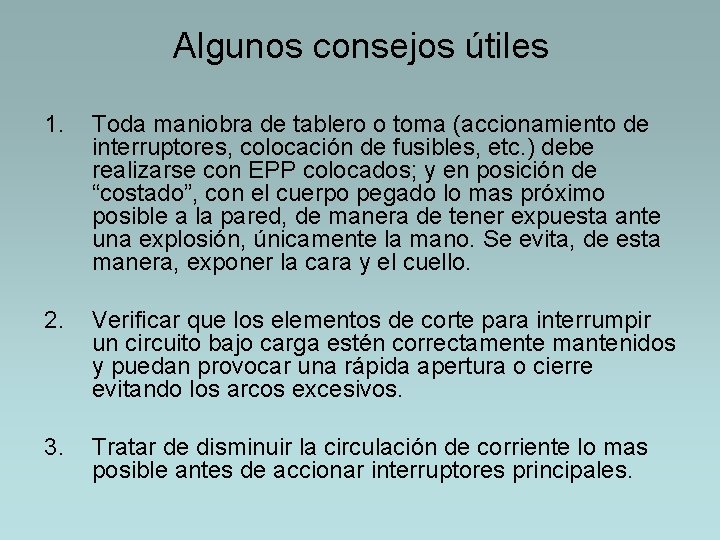 Algunos consejos útiles

1. Toda maniobra de tablero o toma (accionamiento de interruptores, colocación de fusibles, etc.) debe realizarse con EPP colocados; y en posición de “costado”, con el cuerpo pegado lo mas próximo posible a la pared, de manera de tener expuesta ante una explosión, únicamente la mano. Se evita, de esta manera, exponer la cara y el cuello.

2. Verificar que los elementos de corte para interrumpir un circuito bajo carga estén correctamente mantenidos y puedan provocar una rápida apertura o cierre evitando los arcos excesivos.

3. Tratar de disminuir la circulación de corriente lo mas posible antes de accionar interruptores principales.